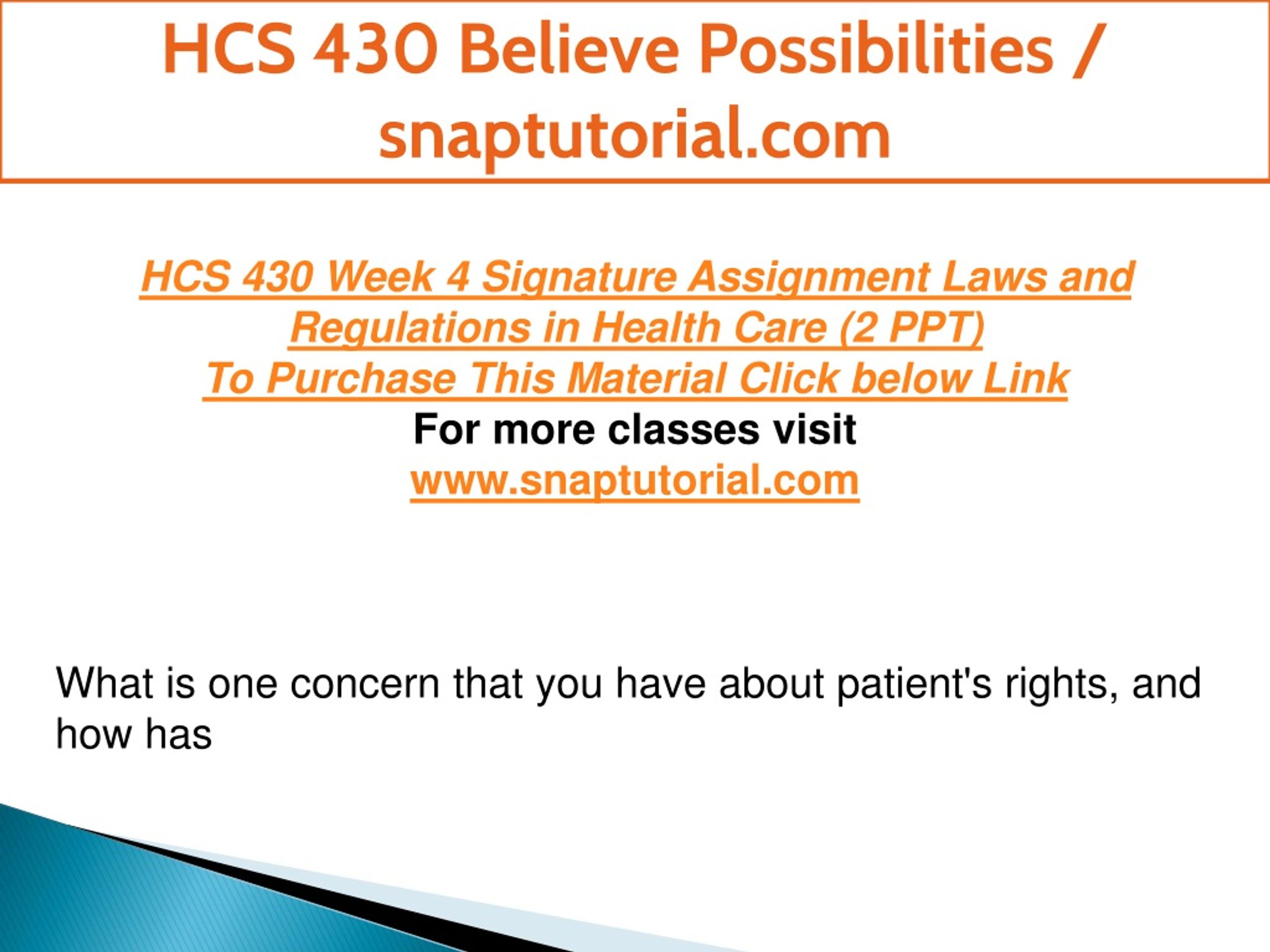 HCS 430 Believe Possibilities / snaptutorial.com

HCS 430 Week 4 Signature Assignment Laws and Regulations in Health Care (2 PPT)
To Purchase This Material Click below Link
For more classes visit
www.snaptutorial.com

What is one concern that you have about patient's rights, and how has